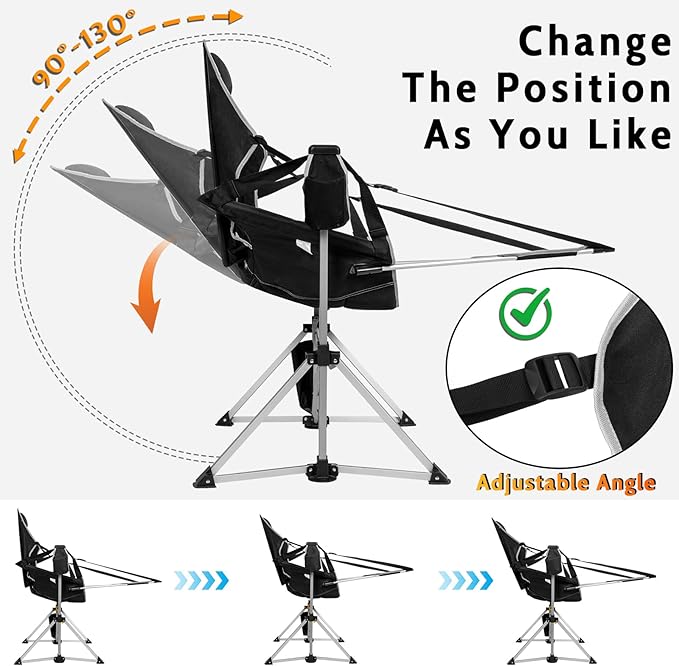 90°-130°

Change The Position As You Like

Adjustable Angle